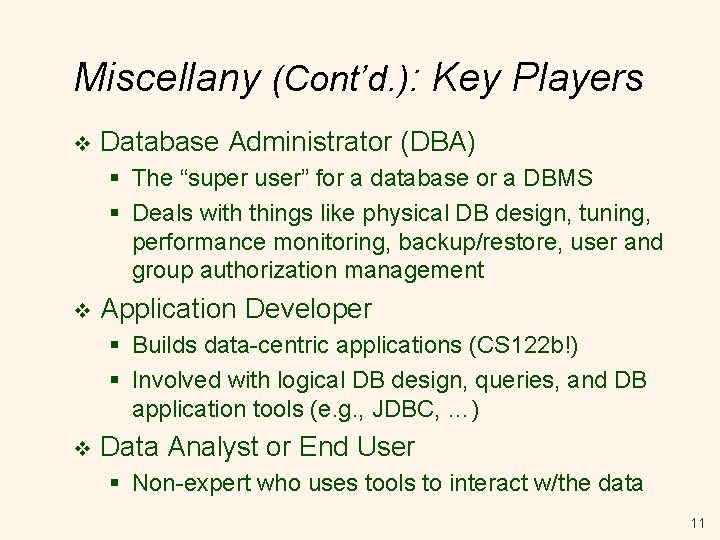 Miscellany (Cont'd.): Key Players

❖ Database Administrator (DBA)
▪ The "super user" for a database or a DBMS
▪ Deals with things like physical DB design, tuning, performance monitoring, backup/restore, user and group authorization management

❖ Application Developer
▪ Builds data-centric applications (CS122b!)
▪ Involved with logical DB design, queries, and DB application tools (e.g., JDBC, ...)

❖ Data Analyst or End User
▪ Non-expert who uses tools to interact w/the data

11